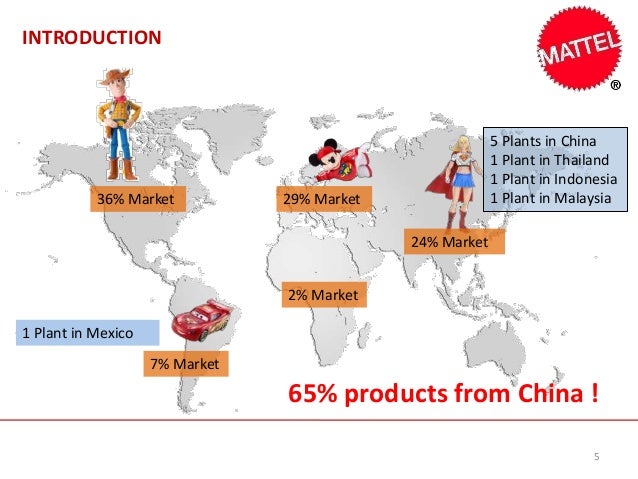 INTRODUCTION

MATTEL
®

5 Plants in China
1 Plant in Thailand
1 Plant in Indonesia
1 Plant in Malaysia

36% Market

29% Market

24% Market

2% Market

1 Plant in Mexico

7% Market

65% products from China !

5